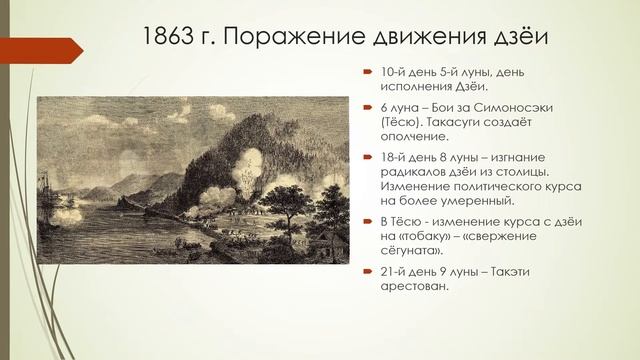 1863 г. Поражение движения дзёи

10-й день 5-й луны, день исполнения Дзёи.

6 луна – Бои за Симоносэки (Тёсю). Такасуги создаёт ополчение.

18-й день 8 луны – изгнание радикалов дзёи из столицы. Изменение политического курса на более умеренный.

В Тёсю - изменение курса с дзёи на «тобаку» – «свержение сёгуната».

21-й день 9 луны – Такэти арестован.